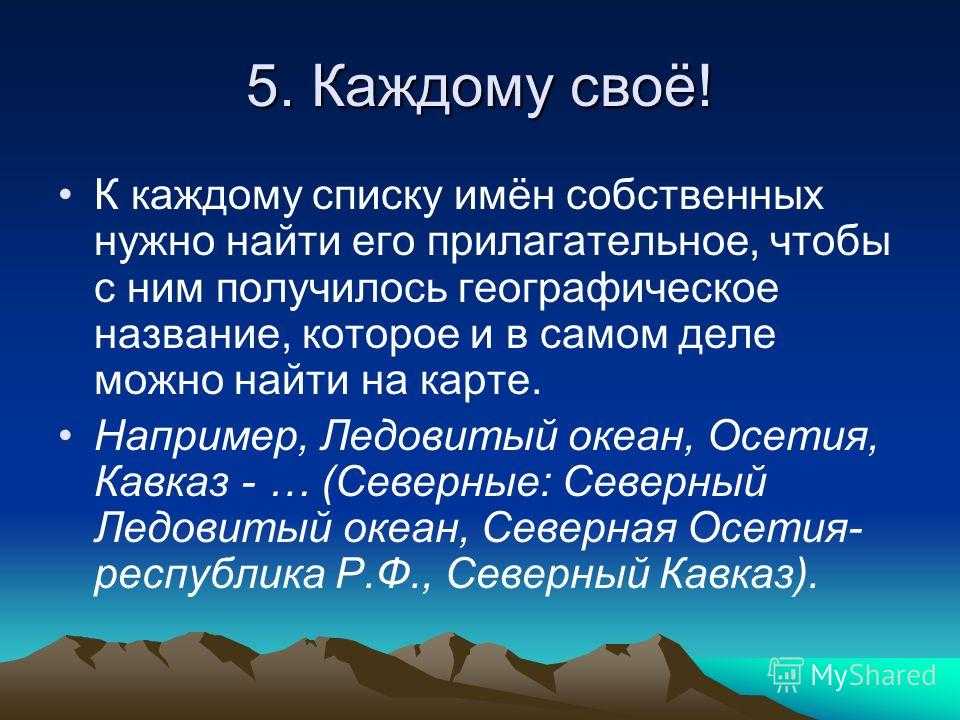 5. Каждому своё!

• К каждому списку имён собственных нужно найти его прилагательное, чтобы с ним получилось географическое название, которое и в самом деле можно найти на карте.

• Например, Ледовитый океан, Осетия, Кавказ - … (Северные: Северный Ледовитый океан, Северная Осетия-республика Р.Ф., Северный Кавказ).

MyShared